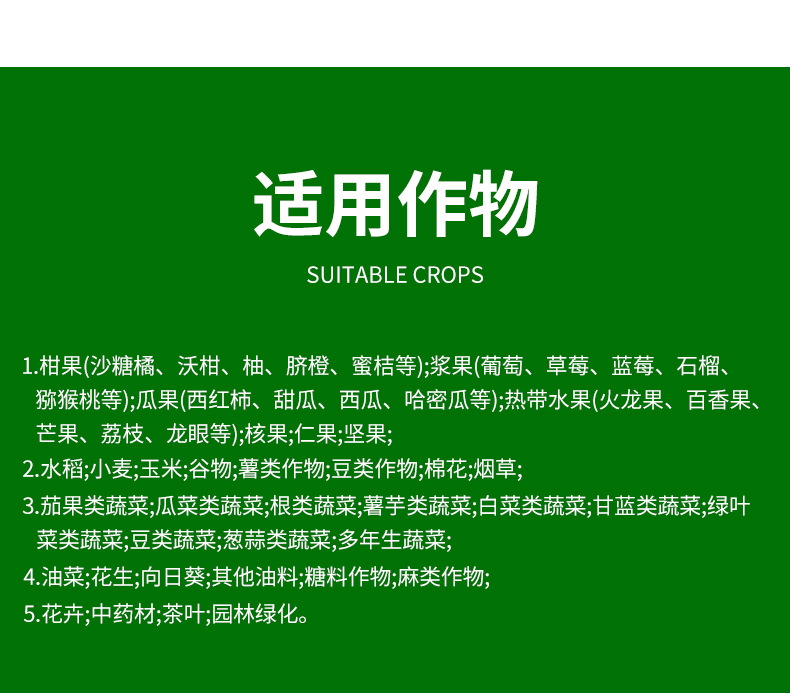 适用作物
SUITABLE CROPS

1.柑果(沙糖橘、沃柑、柚、脐橙、蜜桔等);浆果(葡萄、草莓、蓝莓、石榴、猕猴桃等);瓜果(西红柿、甜瓜、西瓜、哈密瓜等);热带水果(火龙果、百香果、芒果、荔枝、龙眼等);核果;仁果;坚果;

2.水稻;小麦;玉米;谷物;薯类作物;豆类作物;棉花;烟草;

3.茄果类蔬菜;瓜菜类蔬菜;根类蔬菜;薯芋类蔬菜;白菜类蔬菜;甘蓝类蔬菜;绿叶菜类蔬菜;豆类蔬菜;葱蒜类蔬菜;多年生蔬菜;

4.油菜;花生;向日葵;其他油料;糖料作物;麻类作物;

5.花卉;中药材;茶叶;园林绿化。